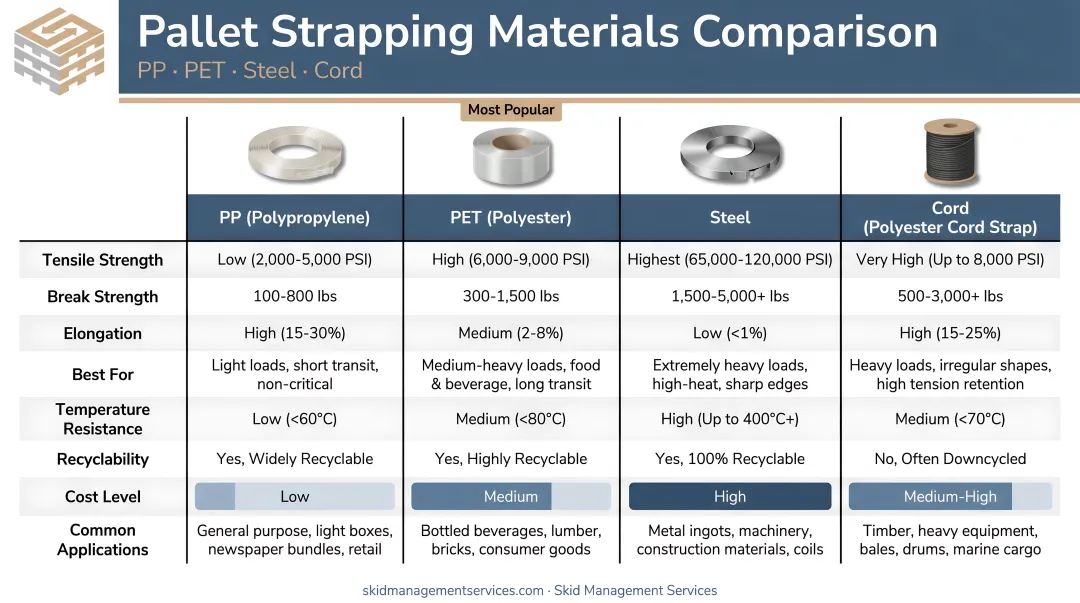 Pallet Strapping Materials Comparison

PP · PET · Steel · Cord

Most Popular

| | PP (Polypropylene) | PET (Polyester) | Steel | Cord (Polyester Cord Strap) |
|---|---|---|---|---|
| Tensile Strength | Low (2,000-5,000 PSI) | High (6,000-9,000 PSI) | Highest (65,000-120,000 PSI) | Very High (Up to 8,000 PSI) |
| Break Strength | 100-800 lbs | 300-1,500 lbs | 1,500-5,000+ lbs | 500-3,000+ lbs |
| Elongation | High (15-30%) | Medium (2-8%) | Low (<1%) | High (15-25%) |
| Best For | Light loads, short transit, non-critical | Medium-heavy loads, food & beverage, long transit | Extremely heavy loads, high-heat, sharp edges | Heavy loads, irregular shapes, high tension retention |
| Temperature Resistance | Low (<60°C) | Medium (<80°C) | High (Up to 400°C+) | Medium (<70°C) |
| Recyclability | Yes, Widely Recyclable | Yes, Highly Recyclable | Yes, 100% Recyclable | No, Often Downcycled |
| Cost Level | Low | Medium | High | Medium-High |
| Common Applications | General purpose, light boxes, newspaper bundles, retail | Bottled beverages, lumber, bricks, consumer goods | Metal ingots, machinery, construction materials, coils | Timber, heavy equipment, bales, drums, marine cargo |

skidmanagementservices.com · Skid Management Services